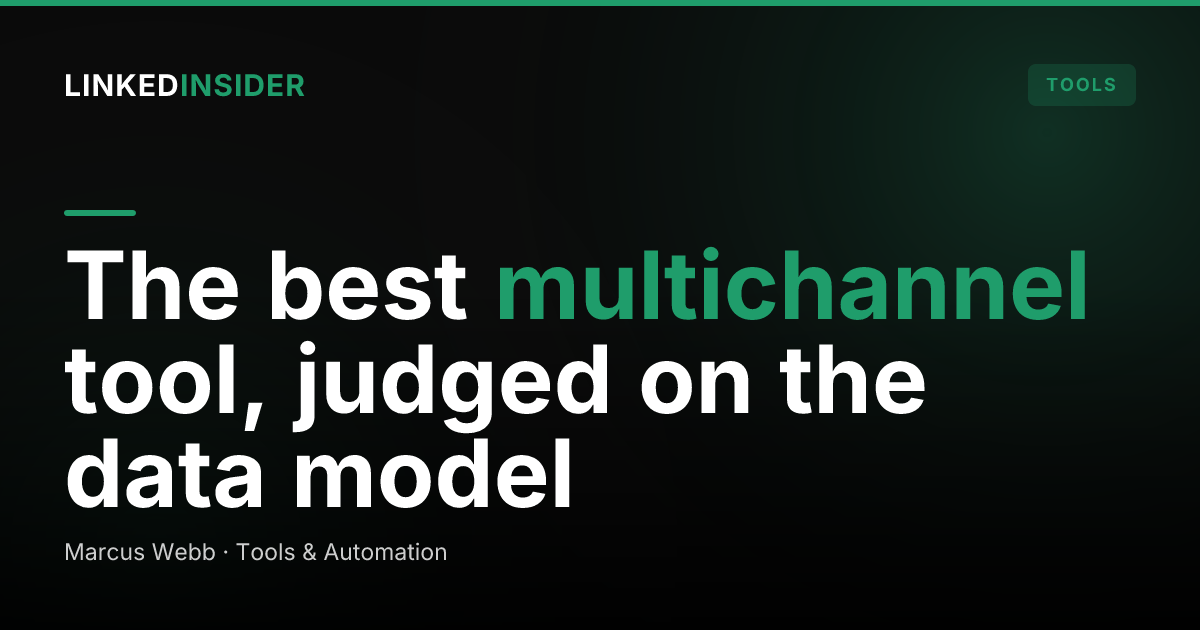 LINKEDINSIDER

TOOLS

The best multichannel tool, judged on the data model

Marcus Webb · Tools & Automation